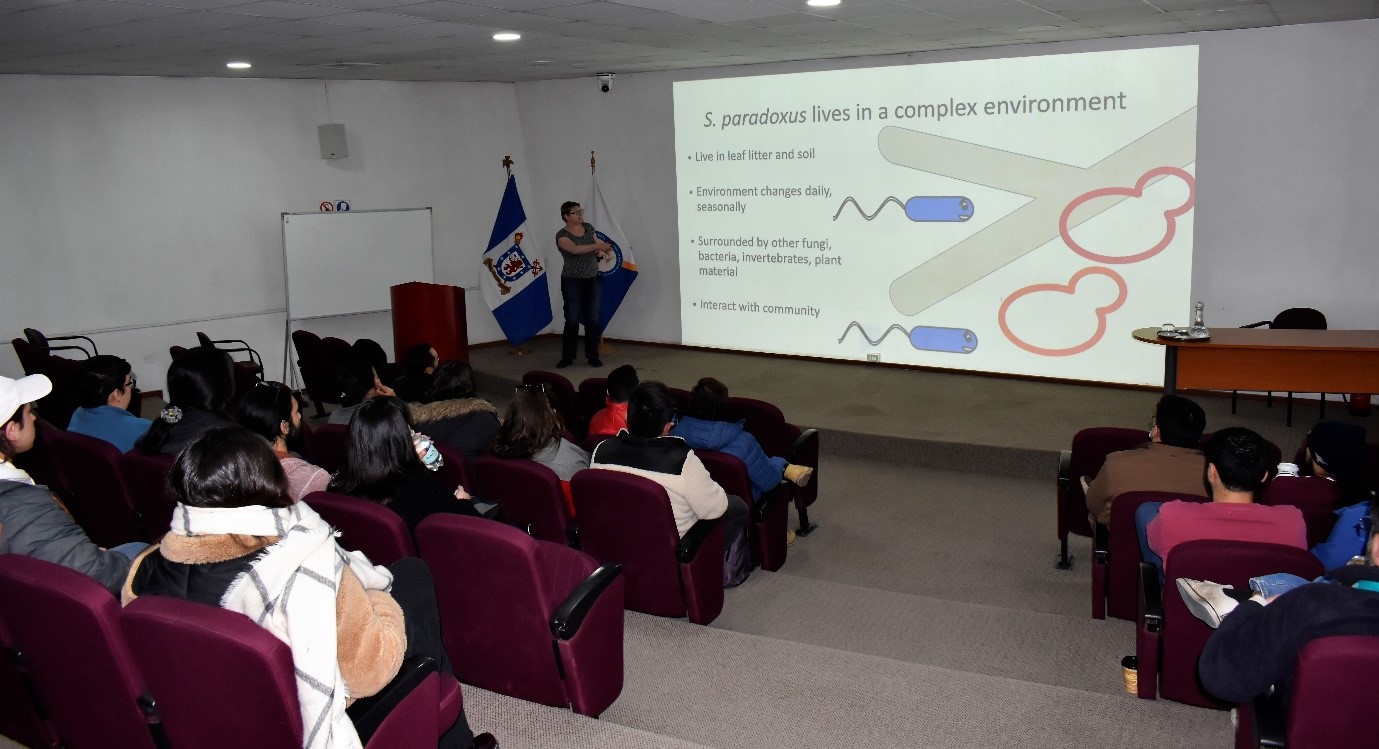 S. paradoxus lives in a complex environment

• Live in leaf litter and soil

• Environment changes daily, seasonally

• Surrounded by other fungi, bacteria, invertebrates, plant material

• Interact with community